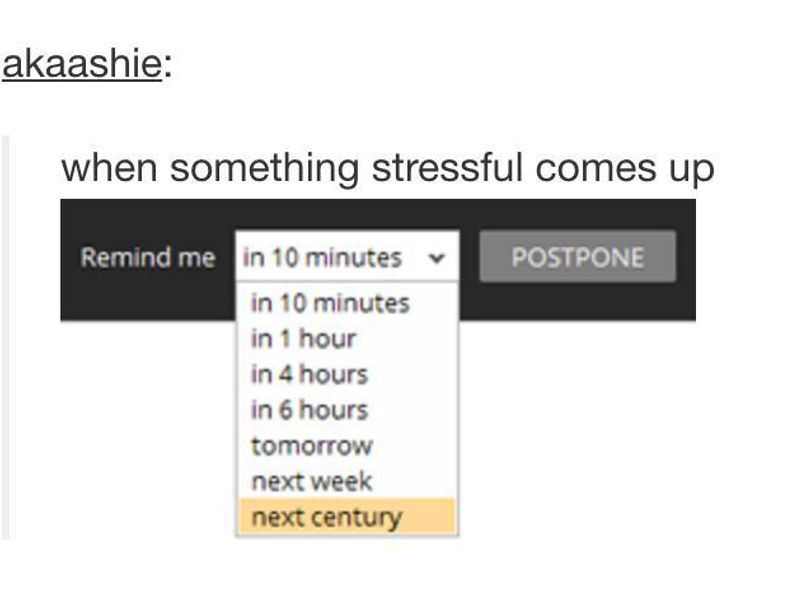 akaashie:

when something stressful comes up

Remind me in 10 minutes POSTPONE

in 10 minutes
in 1 hour
in 4 hours
in 6 hours
tomorrow
next week
next century